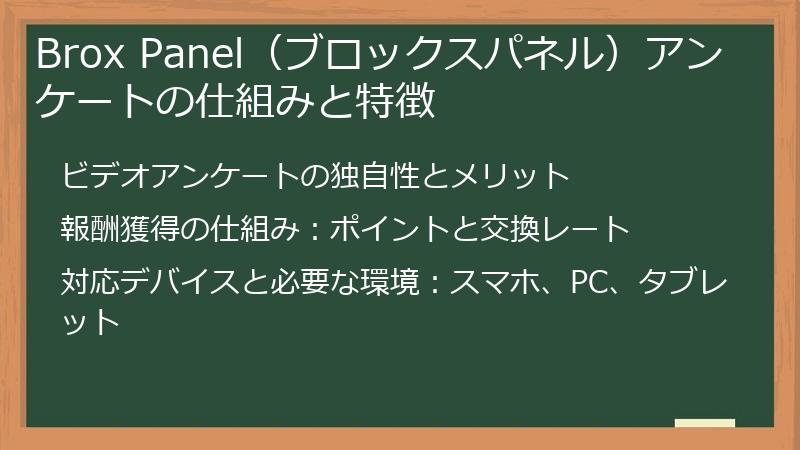 Brox Panel（ブロックスパネル）アンケートの仕組みと特徴

ビデオアンケートの独自性とメリット

報酬獲得の仕組み：ポイントと交換レート

対応デバイスと必要な環境：スマホ、PC、タブレット